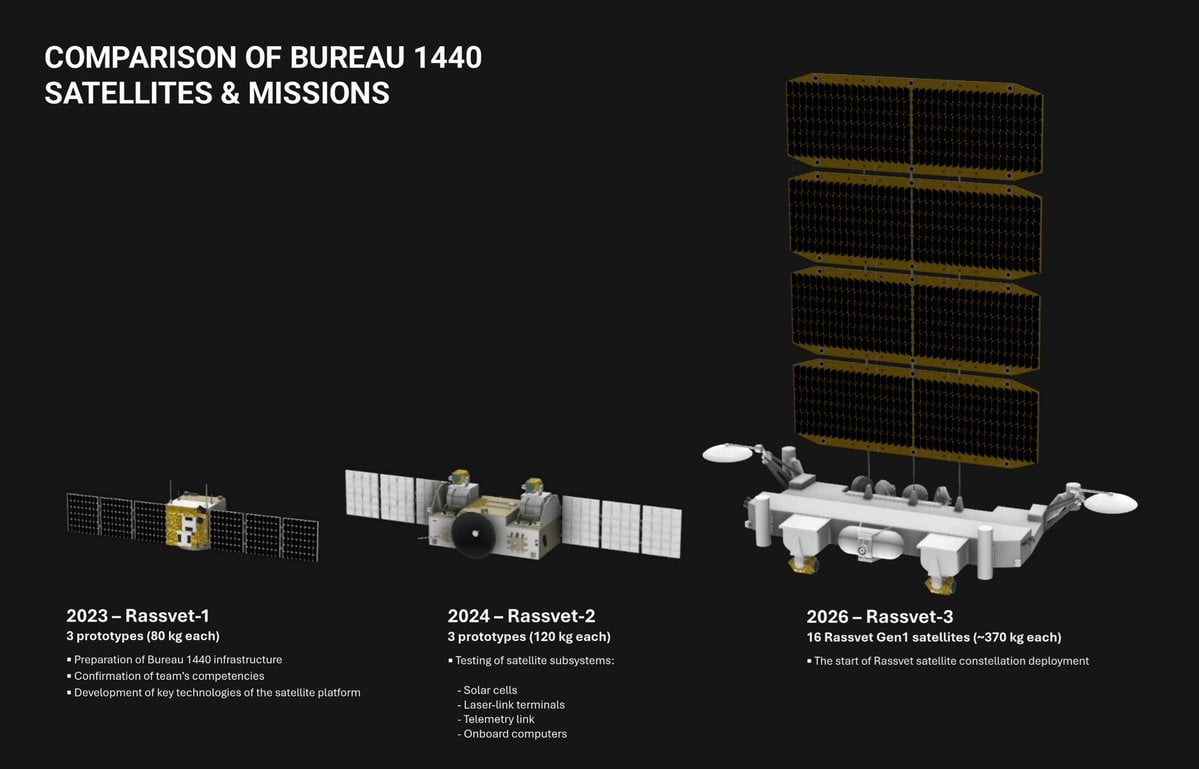 COMPARISON OF BUREAU 1440 SATELLITES & MISSIONS

2023 – Rassvet-1
3 prototypes (80 kg each)

▪ Preparation of Bureau 1440 infrastructure
▪ Confirmation of team's competencies
▪ Development of key technologies of the satellite platform

2024 – Rassvet-2
3 prototypes (120 kg each)

▪ Testing of satellite subsystems:

- Solar cells
- Laser-link terminals
- Telemetry link
- Onboard computers

2026 – Rassvet-3
16 Rassvet Gen1 satellites (~370 kg each)

▪ The start of Rassvet satellite constellation deployment